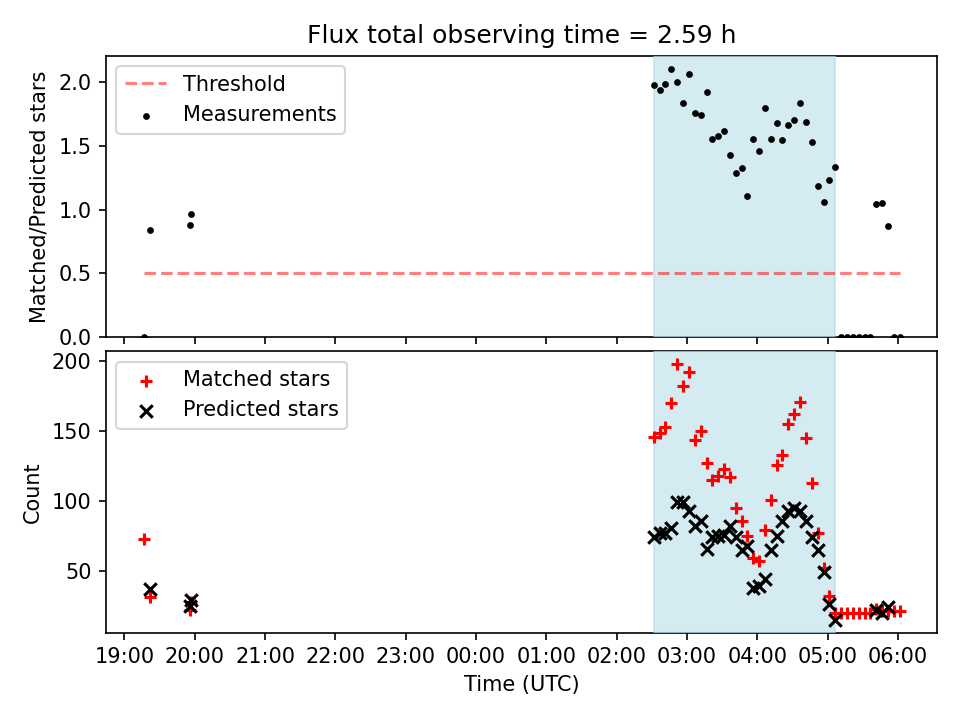 Flux total observing time = 2.59 h

Threshold
Measurements

Matched/Predicted stars

2.0
1.5
1.0
0.5
0.0

Matched stars
Predicted stars

Count

200
150
100
50

19:00 20:00 21:00 22:00 23:00 00:00 01:00 02:00 03:00 04:00 05:00 06:00

Time (UTC)